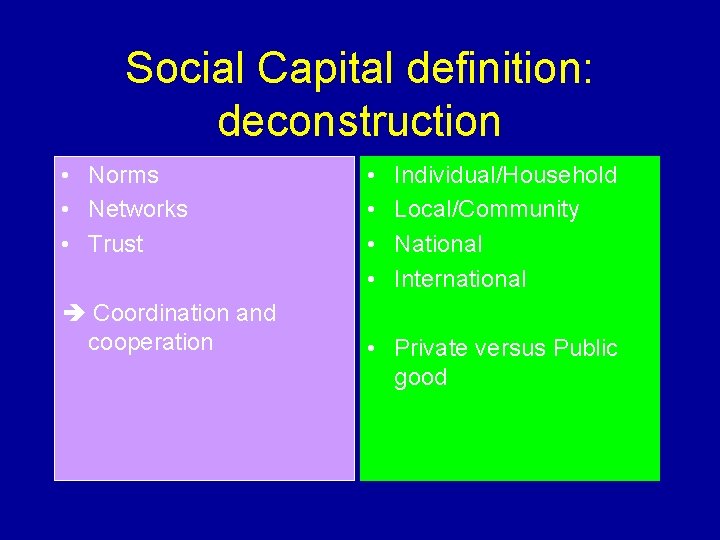 Social Capital definition: deconstruction

• Norms
• Networks
• Trust

➔ Coordination and cooperation

• Individual/Household
• Local/Community
• National
• International

• Private versus Public good